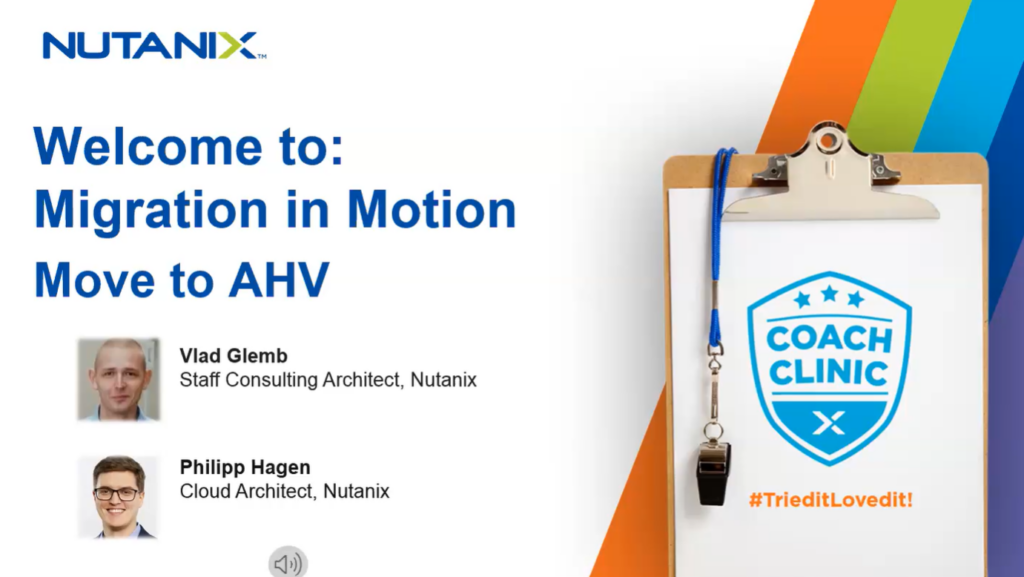 NUTANIX™

Welcome to: Migration in Motion

Move to AHV

Vlad Glemb
Staff Consulting Architect, Nutanix

Philipp Hagen
Cloud Architect, Nutanix

COACH CLINIC

X

#TrieditLovedit!